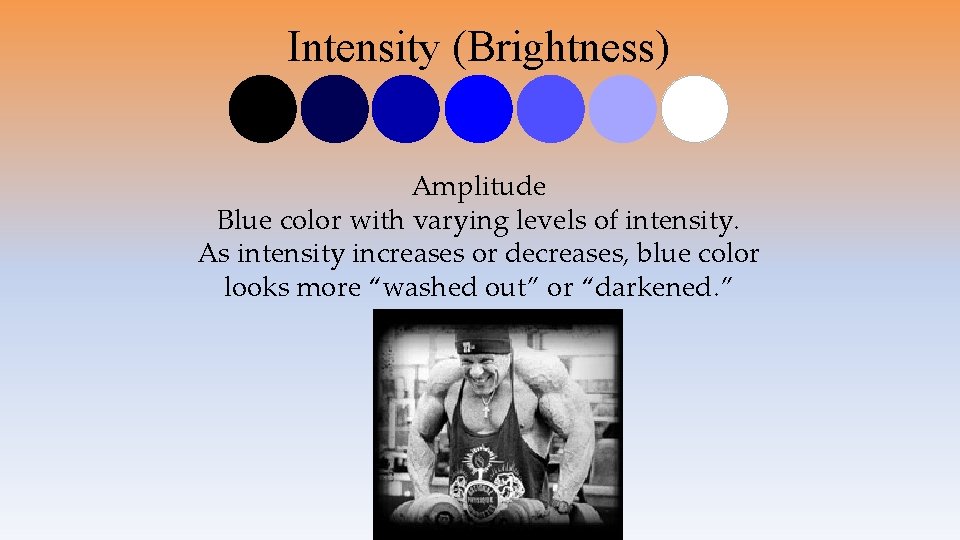 Intensity (Brightness)

Amplitude
Blue color with varying levels of intensity.
As intensity increases or decreases, blue color looks more “washed out” or “darkened.”